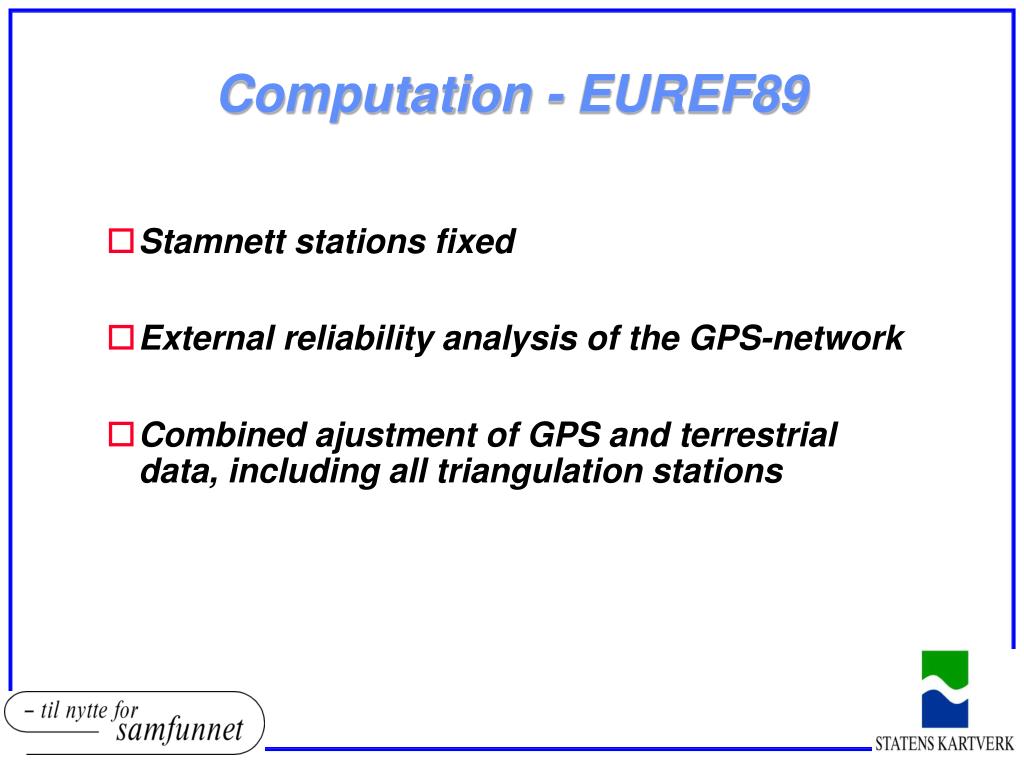 Computation - EUREF89

Stamnett stations fixed

External reliability analysis of the GPS-network

Combined ajustment of GPS and terrestrial data, including all triangulation stations

– til nytte for samfunnet

STATENS KARTVERK